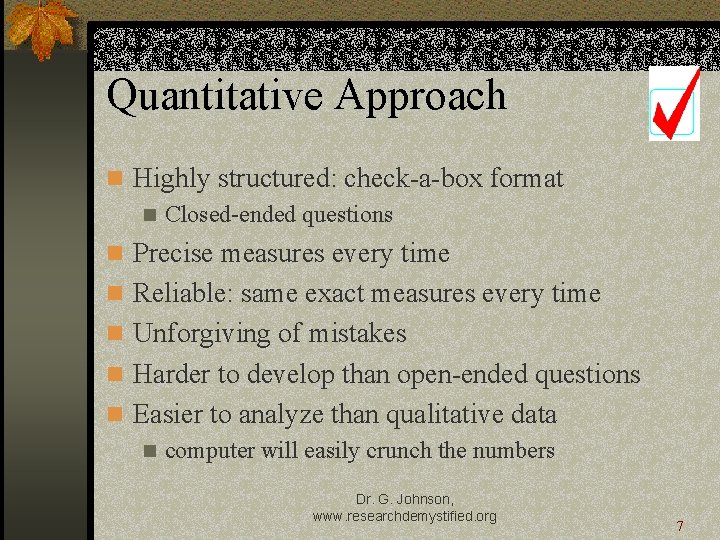 Quantitative Approach

Highly structured: check-a-box format

Closed-ended questions

Precise measures every time

Reliable: same exact measures every time

Unforgiving of mistakes

Harder to develop than open-ended questions

Easier to analyze than qualitative data

computer will easily crunch the numbers

Dr. G. Johnson, www.researchdemystified.org

7